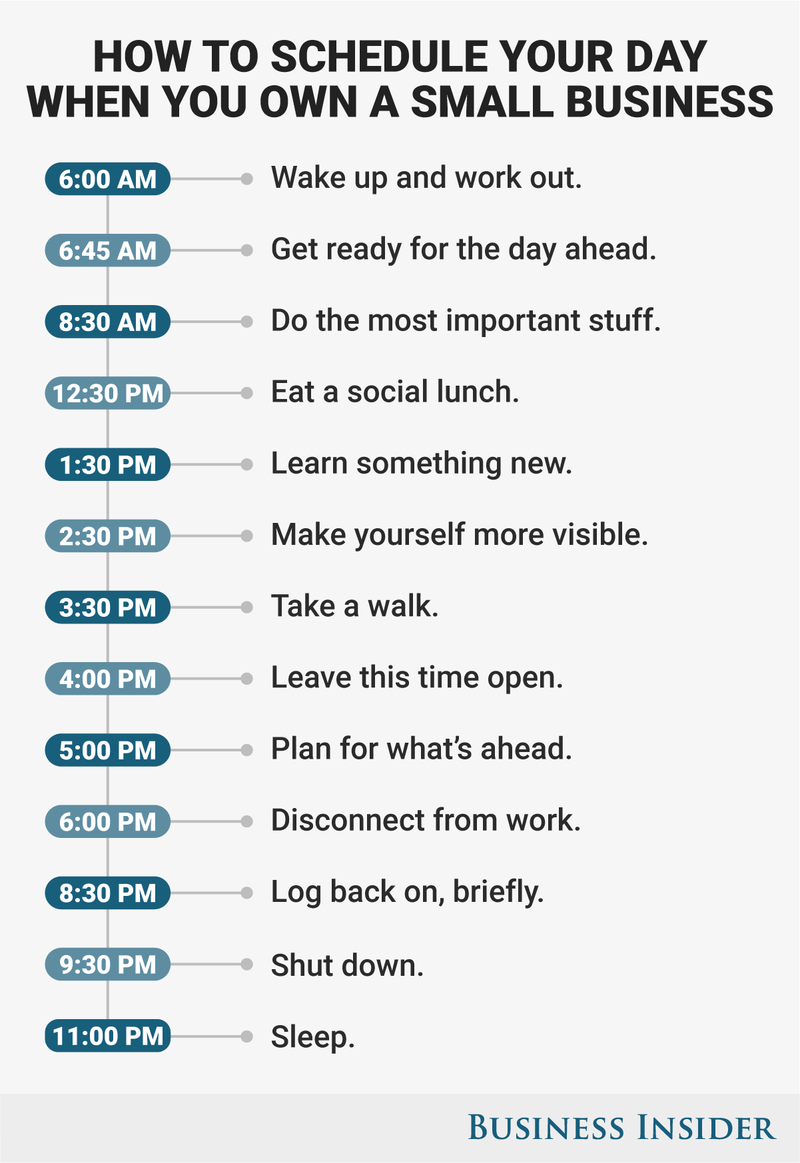 HOW TO SCHEDULE YOUR DAY WHEN YOU OWN A SMALL BUSINESS

6:00 AM Wake up and work out.

6:45 AM Get ready for the day ahead.

8:30 AM Do the most important stuff.

12:30 PM Eat a social lunch.

1:30 PM Learn something new.

2:30 PM Make yourself more visible.

3:30 PM Take a walk.

4:00 PM Leave this time open.

5:00 PM Plan for what's ahead.

6:00 PM Disconnect from work.

8:30 PM Log back on, briefly.

9:30 PM Shut down.

11:00 PM Sleep.

BUSINESS INSIDER